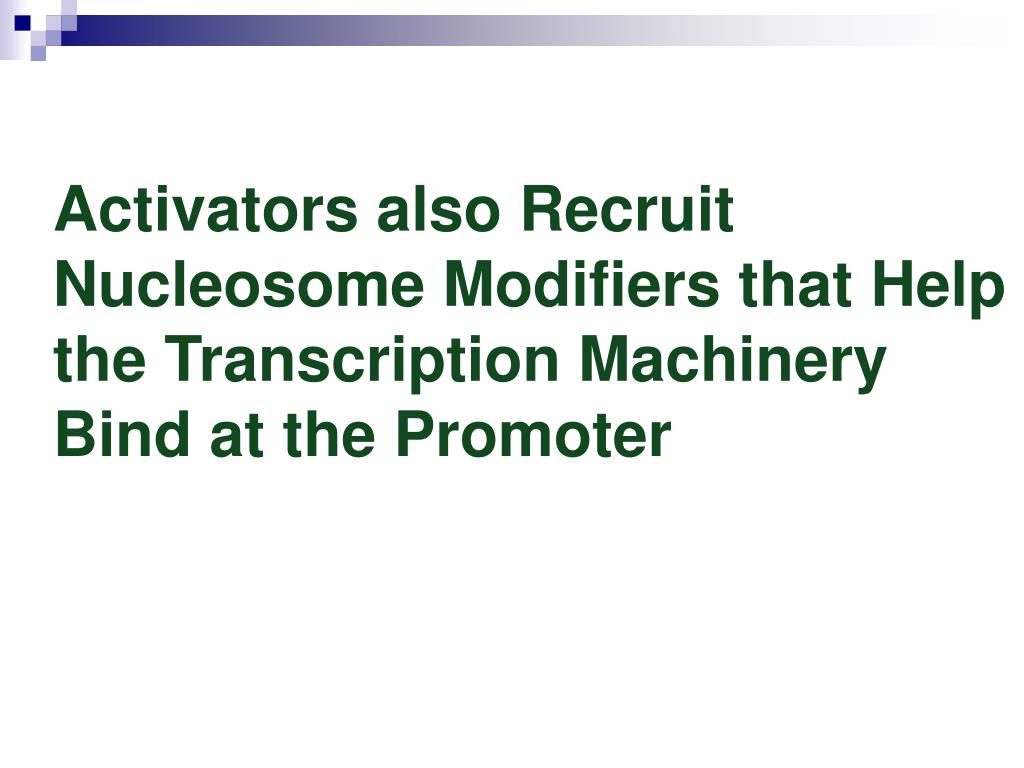 Activators also Recruit Nucleosome Modifiers that Help the Transcription Machinery Bind at the Promoter